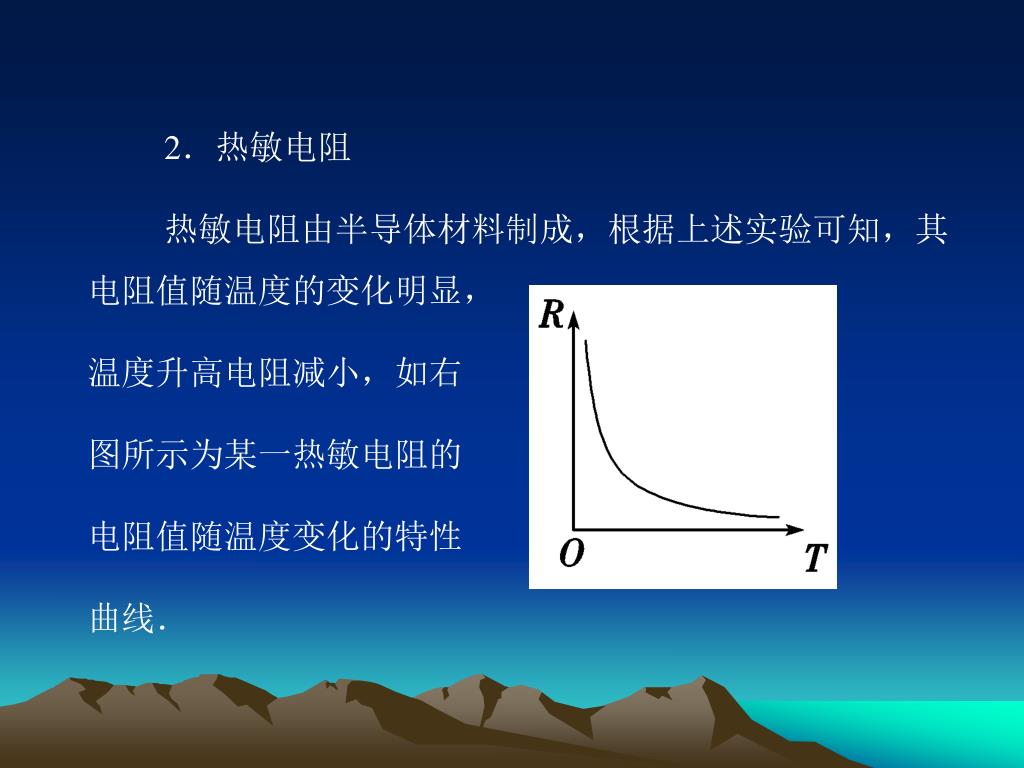 2．热敏电阻

热敏电阻由半导体材料制成，根据上述实验可知，其电阻值随温度的变化明显，温度升高电阻减小，如右图所示为某一热敏电阻的电阻值随温度变化的特性曲线.

$R$

$O$

$T$